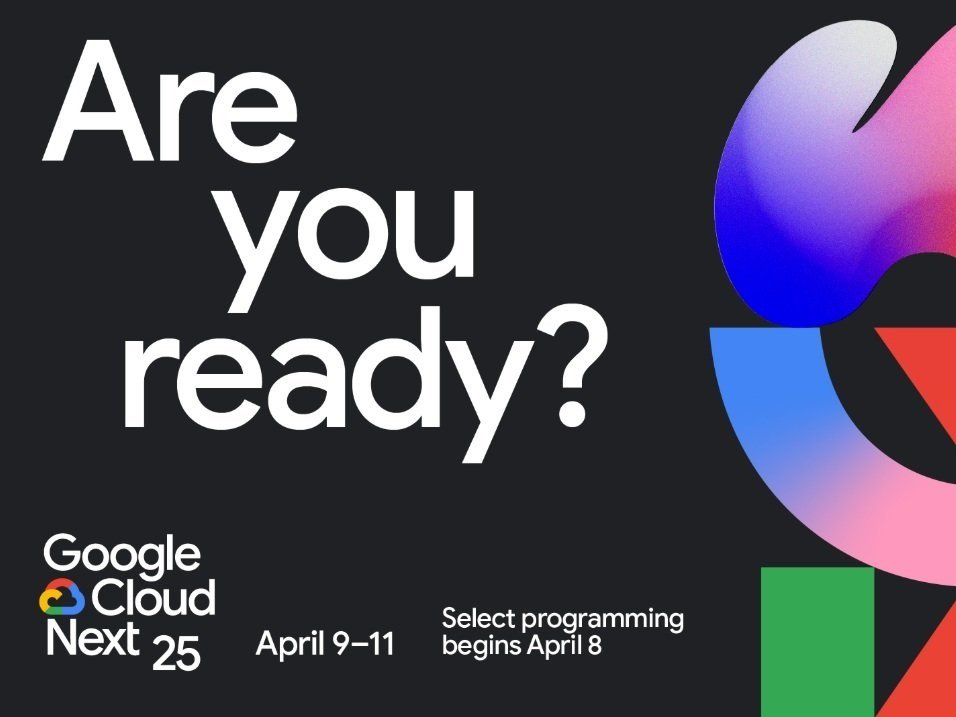 Are you ready?

Google Cloud Next 25

April 9–11

Select programming begins April 8